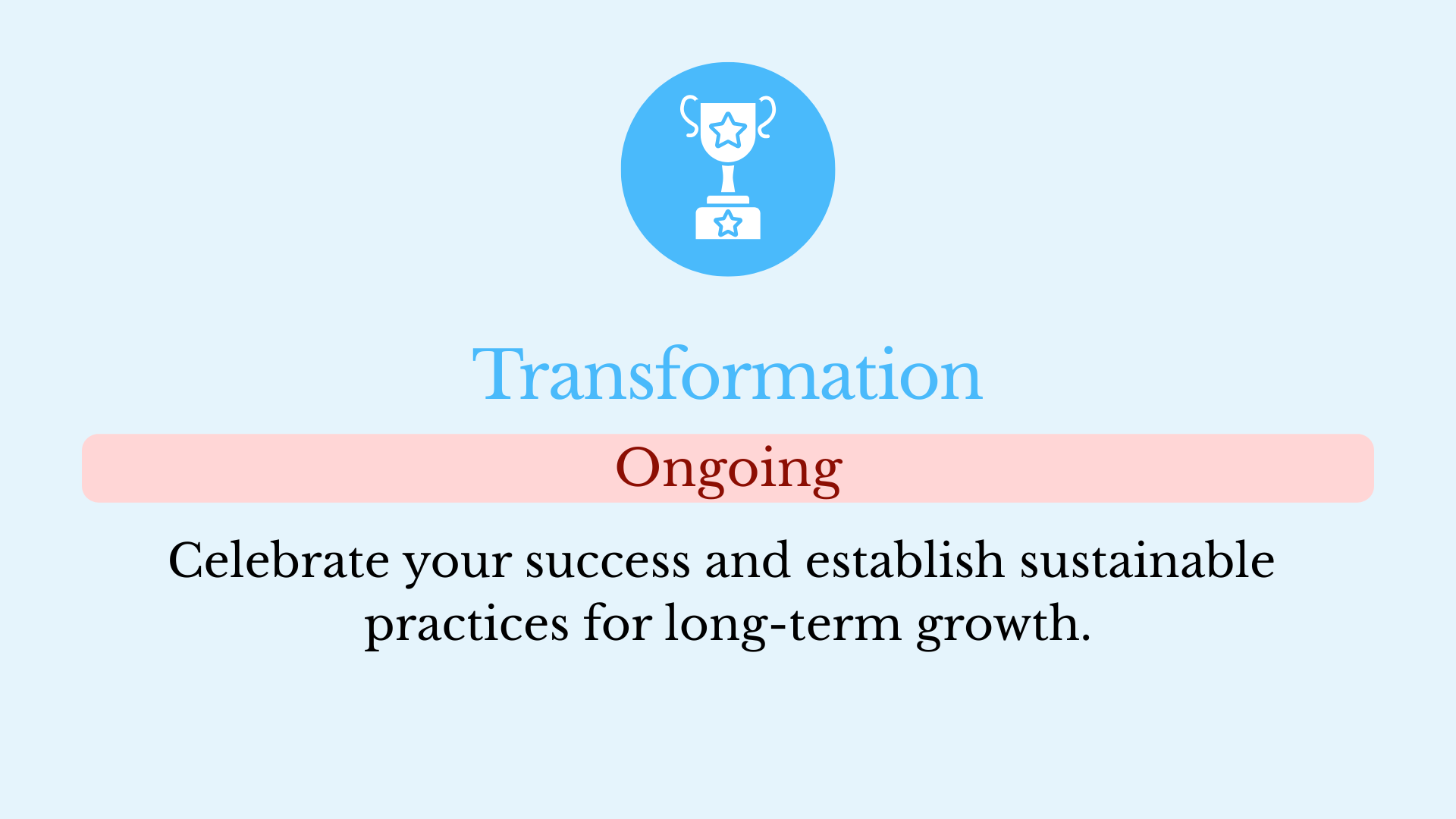 Transformation

Ongoing

Celebrate your success and establish sustainable practices for long-term growth.